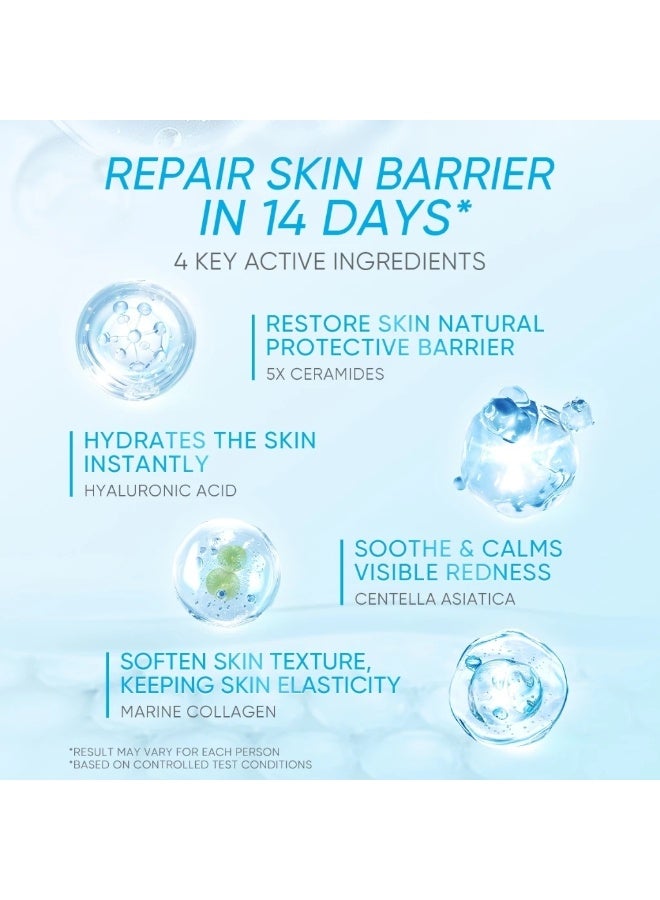 REPAIR SKIN BARRIER IN 14 DAYS*

4 KEY ACTIVE INGREDIENTS

RESTORE SKIN NATURAL PROTECTIVE BARRIER

5X CERAMIDES

HYDRATES THE SKIN INSTANTLY

HYALURONIC ACID

SOOTHE & CALMS VISIBLE REDNESS

CENTELLA ASIATICA

SOFTEN SKIN TEXTURE, KEEPING SKIN ELASTICITY

MARINE COLLAGEN

*RESULT MAY VARY FOR EACH PERSON
*BASED ON CONTROLLED TEST CONDITIONS